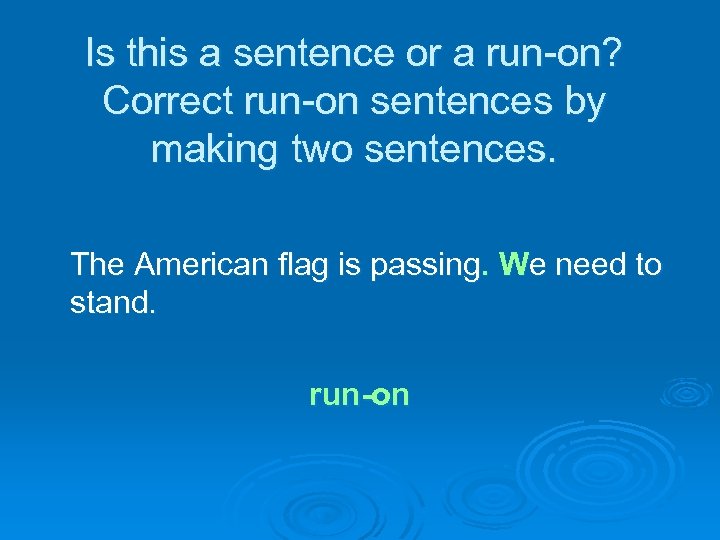 Is this a sentence or a run-on? Correct run-on sentences by making two sentences.

The American flag is passing. We need to stand.

run-on